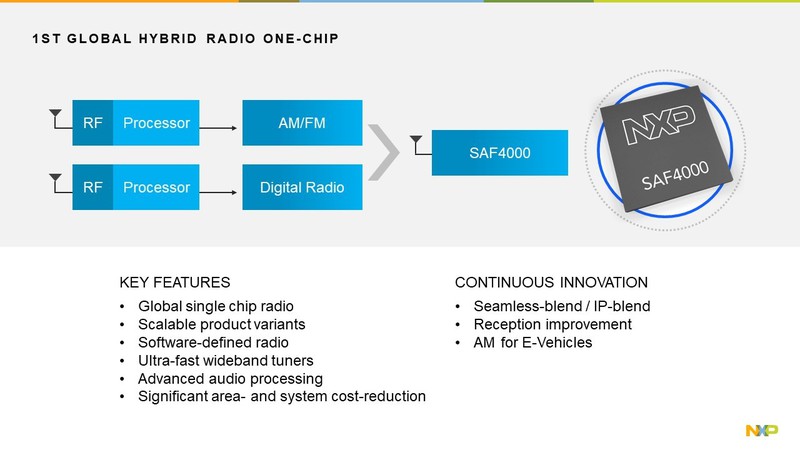 1ST GLOBAL HYBRID RADIO ONE-CHIP

RF Processor

AM/FM

RF Processor

Digital Radio

SAF4000

NXP

SAF4000

KEY FEATURES

• Global single chip radio
• Scalable product variants
• Software-defined radio
• Ultra-fast wideband tuners
• Advanced audio processing
• Significant area- and system cost-reduction

CONTINUOUS INNOVATION

• Seamless-blend / IP-blend
• Reception improvement
• AM for E-Vehicles

NXP